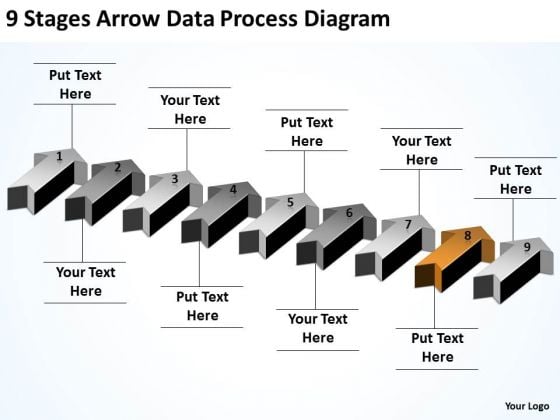 9 Stages Arrow Data Process Diagram

Put Text Here

Your Text Here

Put Text Here

Your Text Here

Put Text Here

1

2

3

4

5

6

7

8

9

Your Text Here

Put Text Here

Your Text Here

Put Text Here

Your Logo